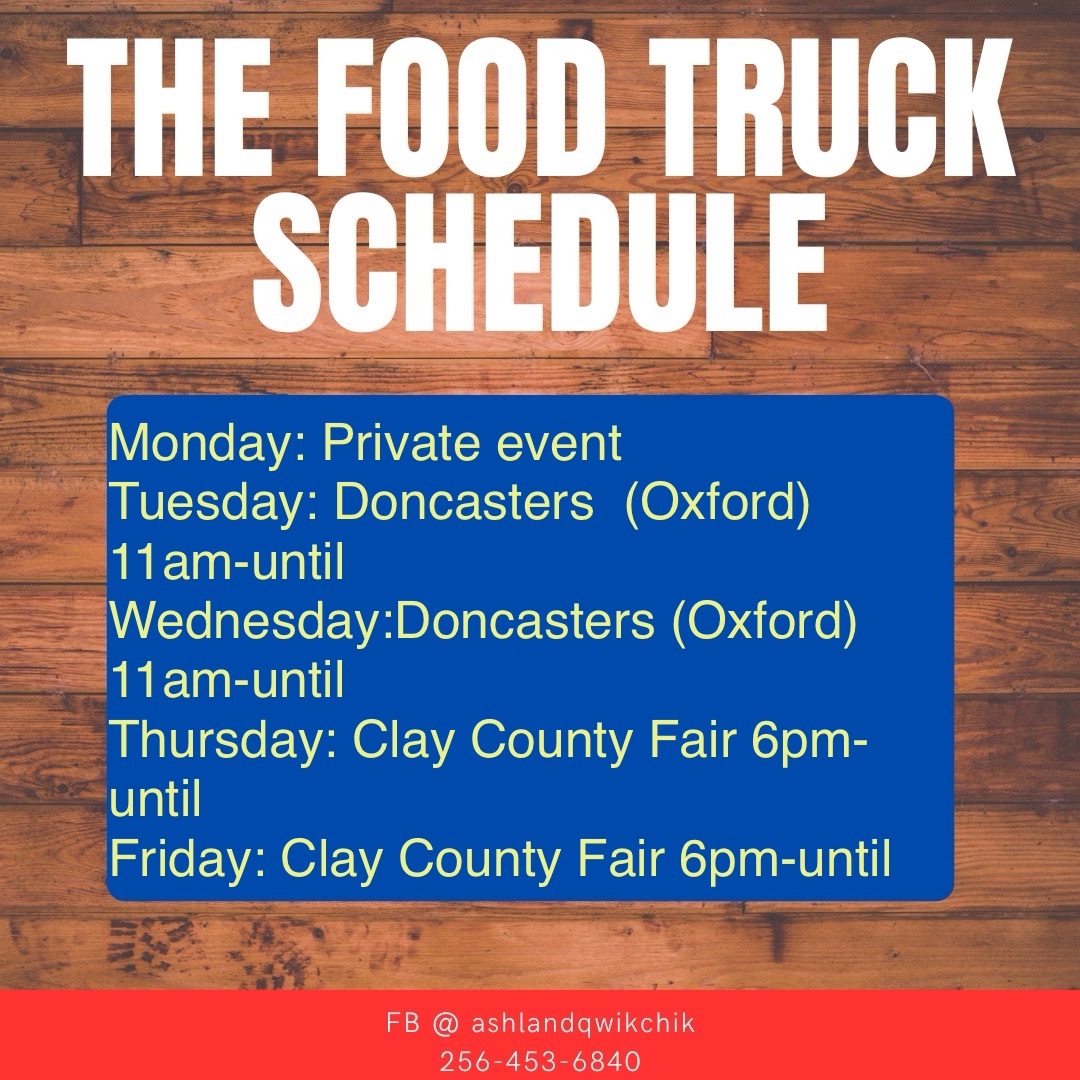 THE FOOD TRUCK SCHEDULE

Monday: Private event
Tuesday: Doncasters (Oxford) 11am-until
Wednesday:Doncasters (Oxford) 11am-until
Thursday: Clay County Fair 6pm-until
Friday: Clay County Fair 6pm-until

FB @ ashlandqwikchik
256-453-6840